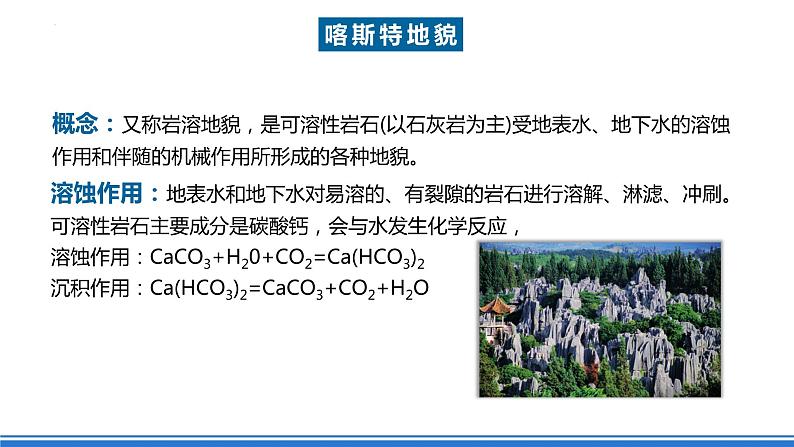 喀斯特地貌

概念：又称岩溶地貌，是可溶性岩石(以石灰岩为主)受地表水、地下水的溶蚀作用和伴随的机械作用所形成的各种地貌。

溶蚀作用：地表水和地下水对易溶的、有裂隙的岩石进行溶解、淋滤、冲刷。可溶性岩石主要成分是碳酸钙，会与水发生化学反应，

溶蚀作用：$CaCO_3+H_20+CO_2=Ca(HCO_3)_2$

沉积作用：$Ca(HCO_3)_2=CaCO_3+CO_2+H_2O$